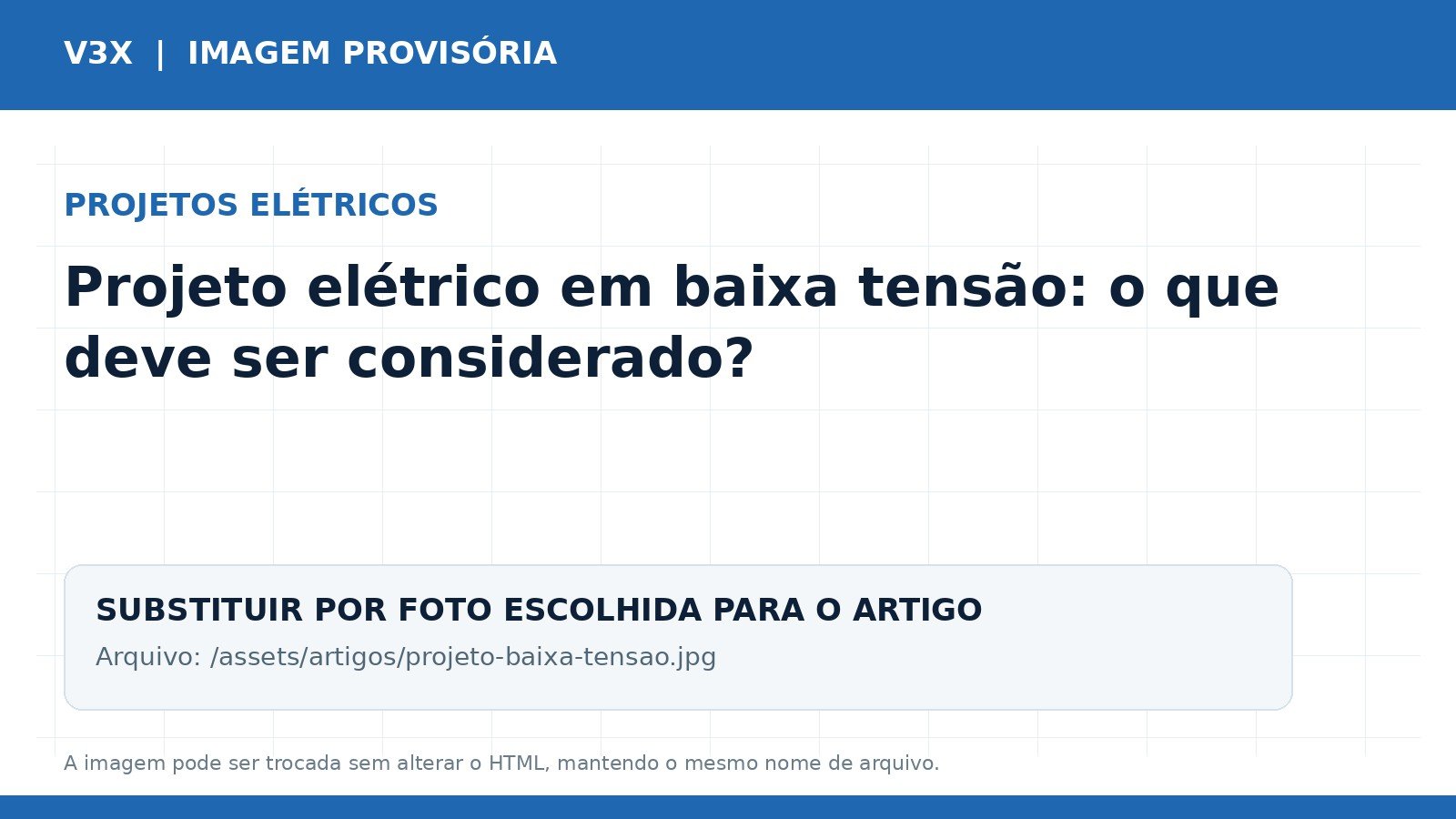 V3X | IMAGEM PROVISÓRIA

PROJETOS ELÉTRICOS

Projeto elétrico em baixa tensão: o que deve ser considerado?

SUBSTITUIR POR FOTO ESCOLHIDA PARA O ARTIGO

Arquivo: /assets/artigos/projeto-baixa-tensao.jpg

A imagem pode ser trocada sem alterar o HTML, mantendo o mesmo nome de arquivo.